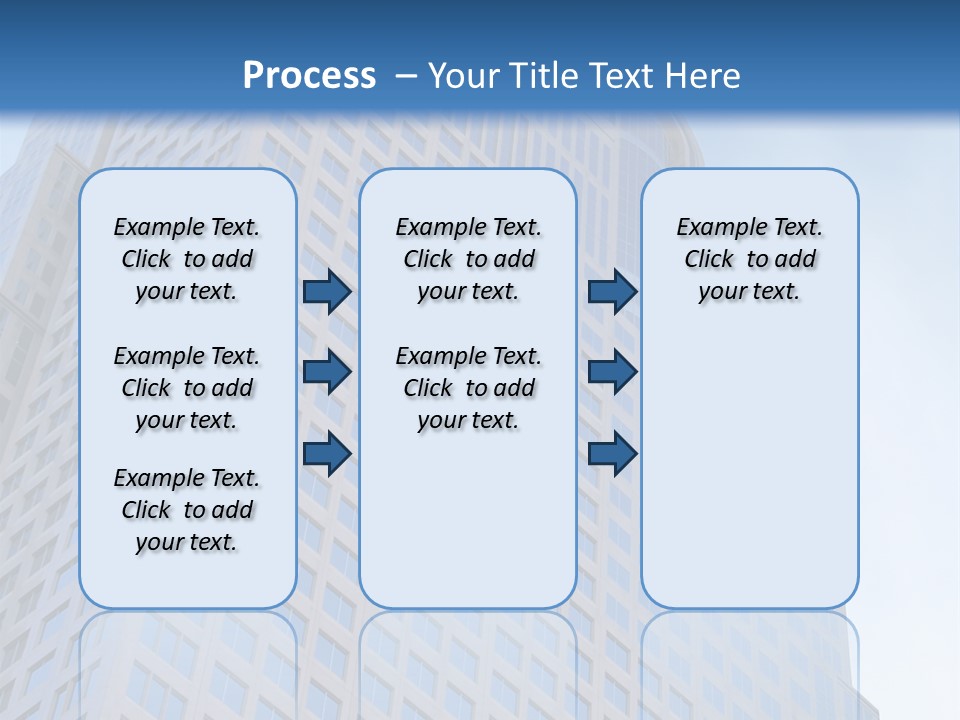 Process – Your Title Text Here

Example Text. Click to add your text.

Example Text. Click to add your text.

Example Text. Click to add your text.

Example Text. Click to add your text.

Example Text. Click to add your text.

Example Text. Click to add your text.